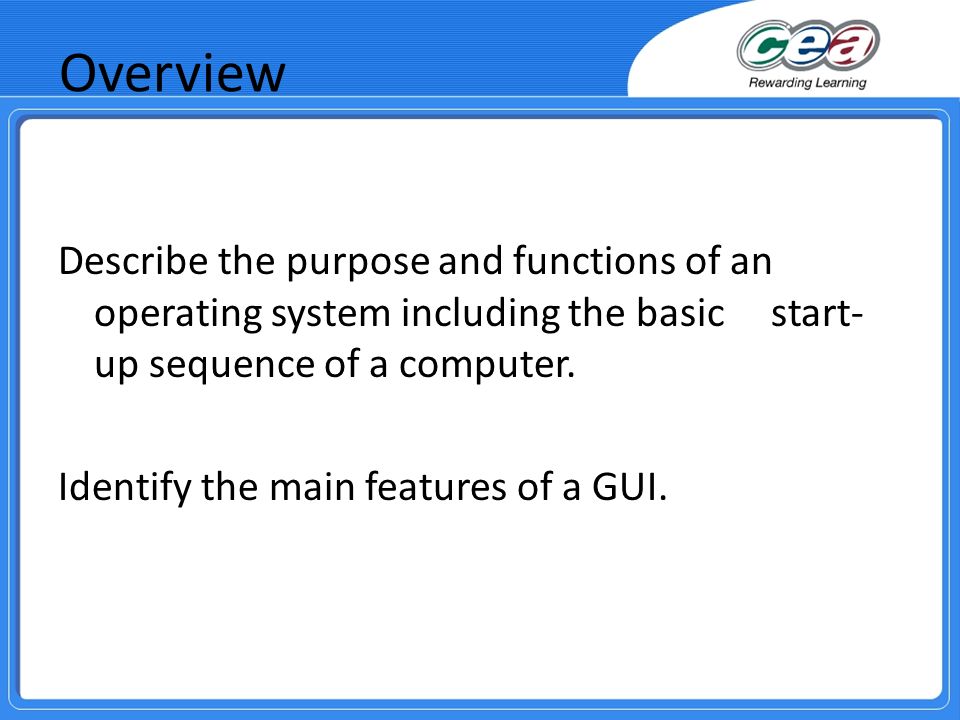 Overview

cea
Rewarding Learning

Describe the purpose and functions of an operating system including the basic start-up sequence of a computer.

Identify the main features of a GUI.